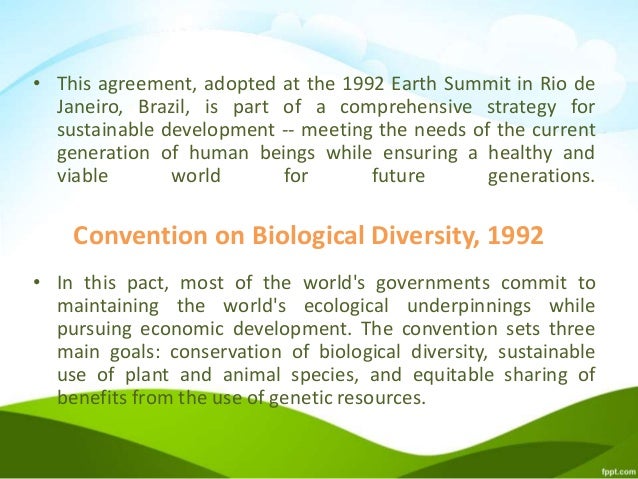 • This agreement, adopted at the 1992 Earth Summit in Rio de Janeiro, Brazil, is part of a comprehensive strategy for sustainable development -- meeting the needs of the current generation of human beings while ensuring a healthy and viable world for future generations.

Convention on Biological Diversity, 1992

• In this pact, most of the world's governments commit to maintaining the world's ecological underpinnings while pursuing economic development. The convention sets three main goals: conservation of biological diversity, sustainable use of plant and animal species, and equitable sharing of benefits from the use of genetic resources.

fppt.com